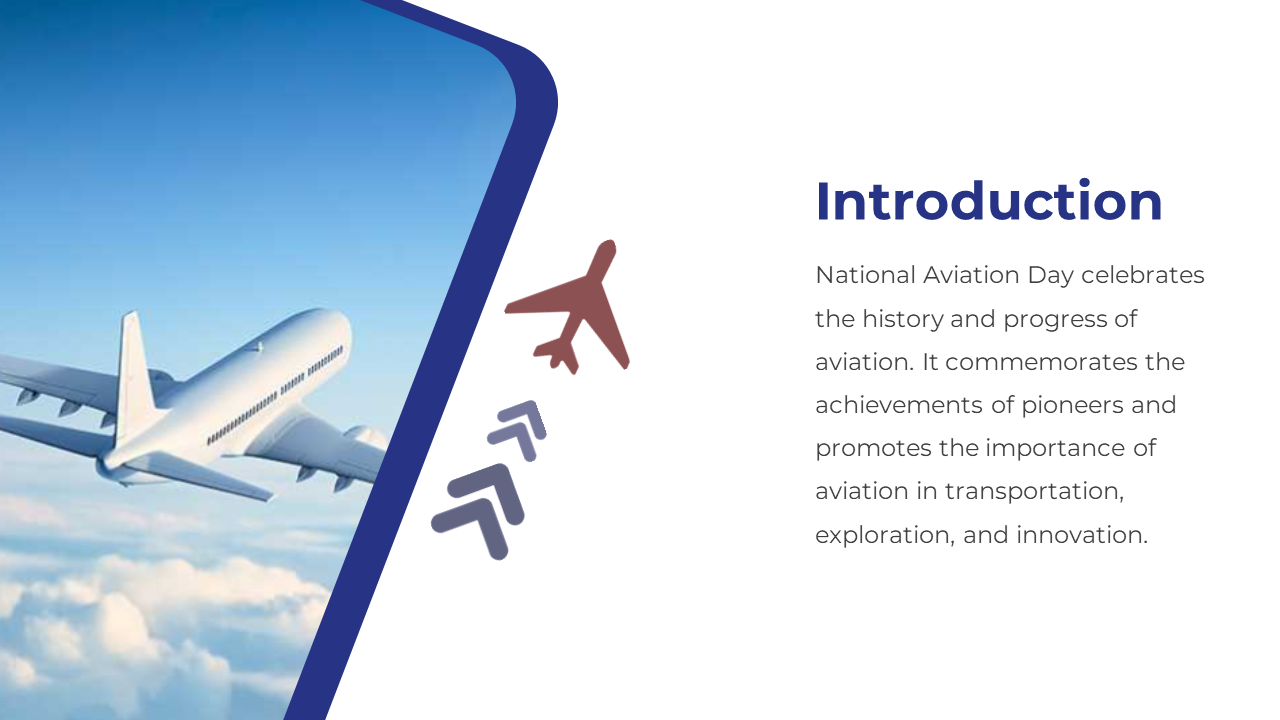 Introduction

National Aviation Day celebrates the history and progress of aviation. It commemorates the achievements of pioneers and promotes the importance of aviation in transportation, exploration, and innovation.